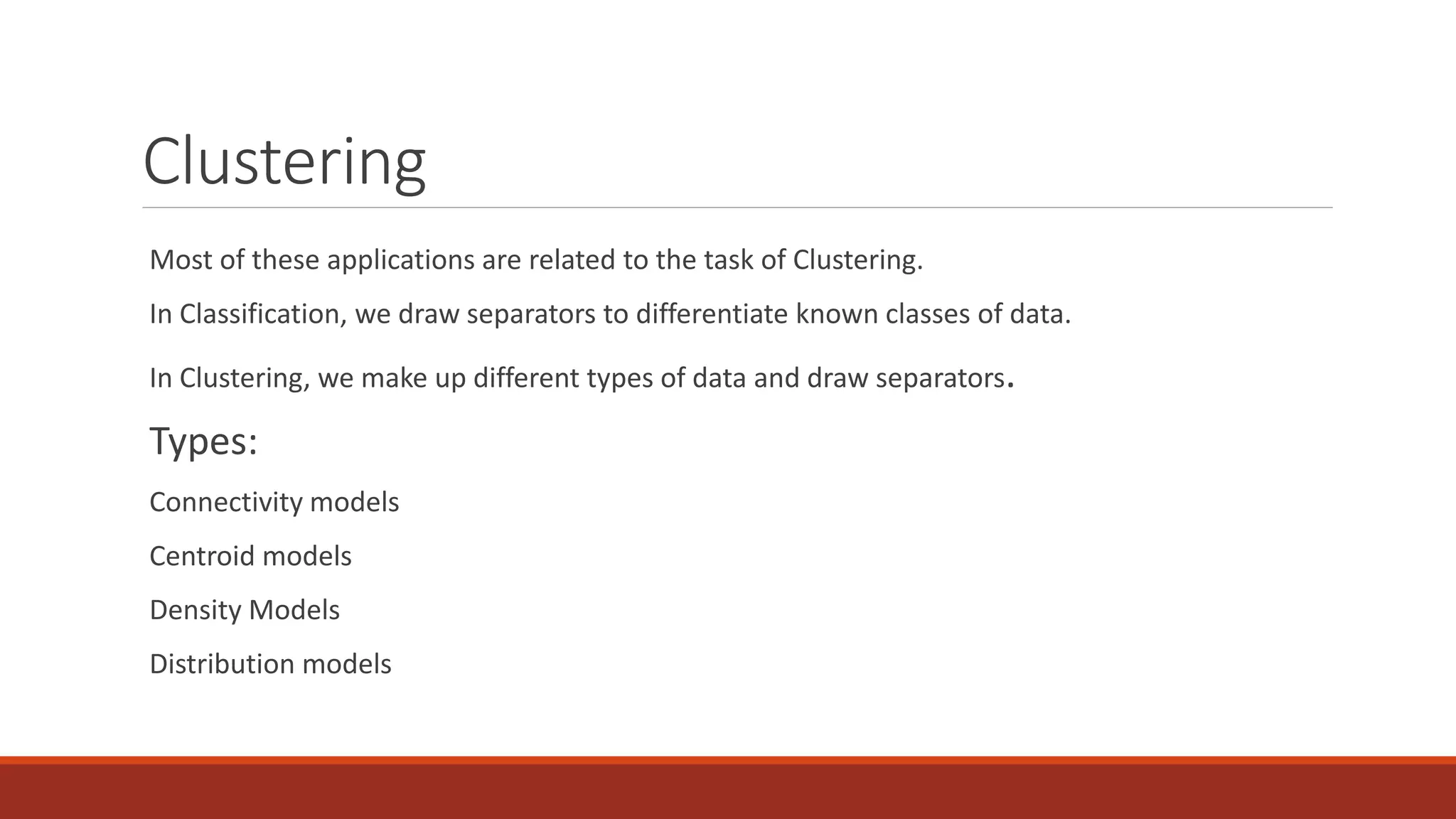 Clustering

Most of these applications are related to the task of Clustering.

In Classification, we draw separators to differentiate known classes of data.

In Clustering, we make up different types of data and draw separators.

Types:

Connectivity models

Centroid models

Density Models

Distribution models